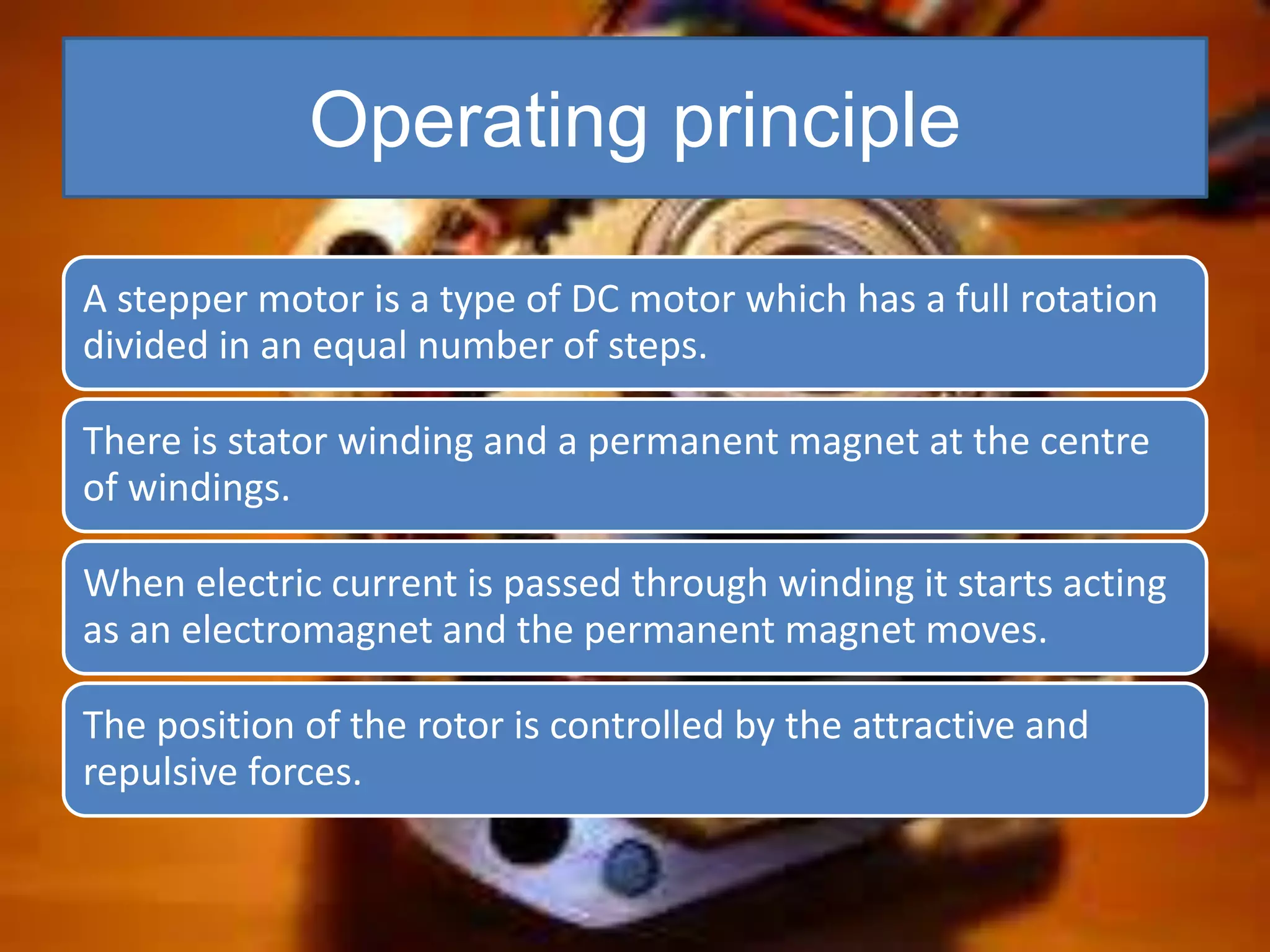 Operating principle

A stepper motor is a type of DC motor which has a full rotation divided in an equal number of steps.

There is stator winding and a permanent magnet at the centre of windings.

When electric current is passed through winding it starts acting as an electromagnet and the permanent magnet moves.

The position of the rotor is controlled by the attractive and repulsive forces.